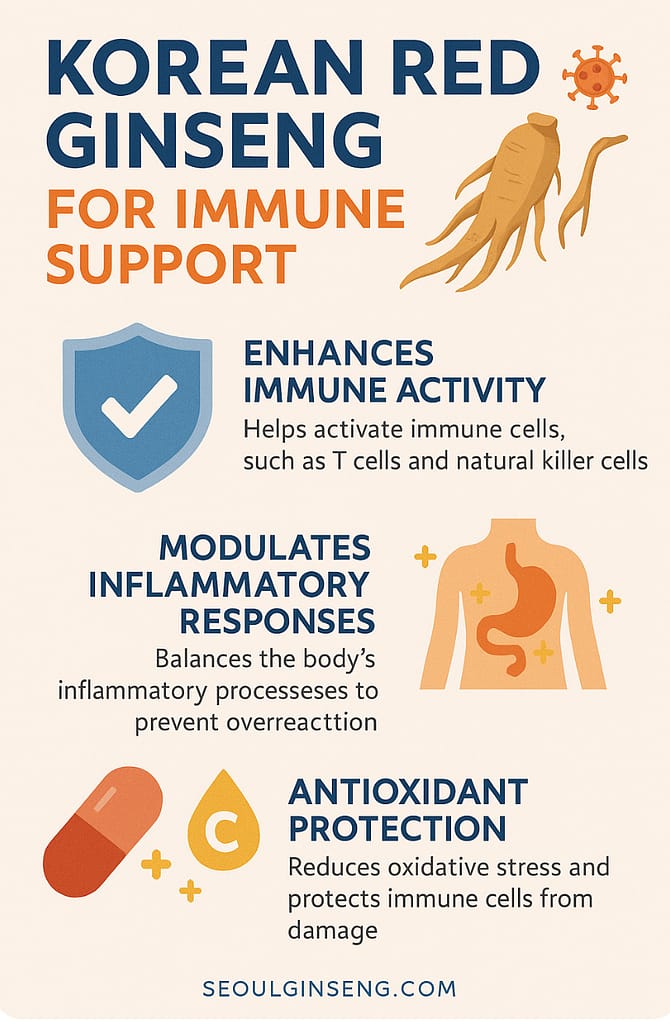 KOREAN RED GINSENG
FOR IMMUNE SUPPORT

ENHANCES IMMUNE ACTIVITY
Helps activate immune cells, such as T cells and natural killer cells

MODULATES INFLAMMATORY RESPONSES
Balances the body's inflammatory processeses to prevent overreacttion

C

ANTIOXIDANT PROTECTION
Reduces oxidative stress and protects immune cells from damage

SEOULGINSENG.COM